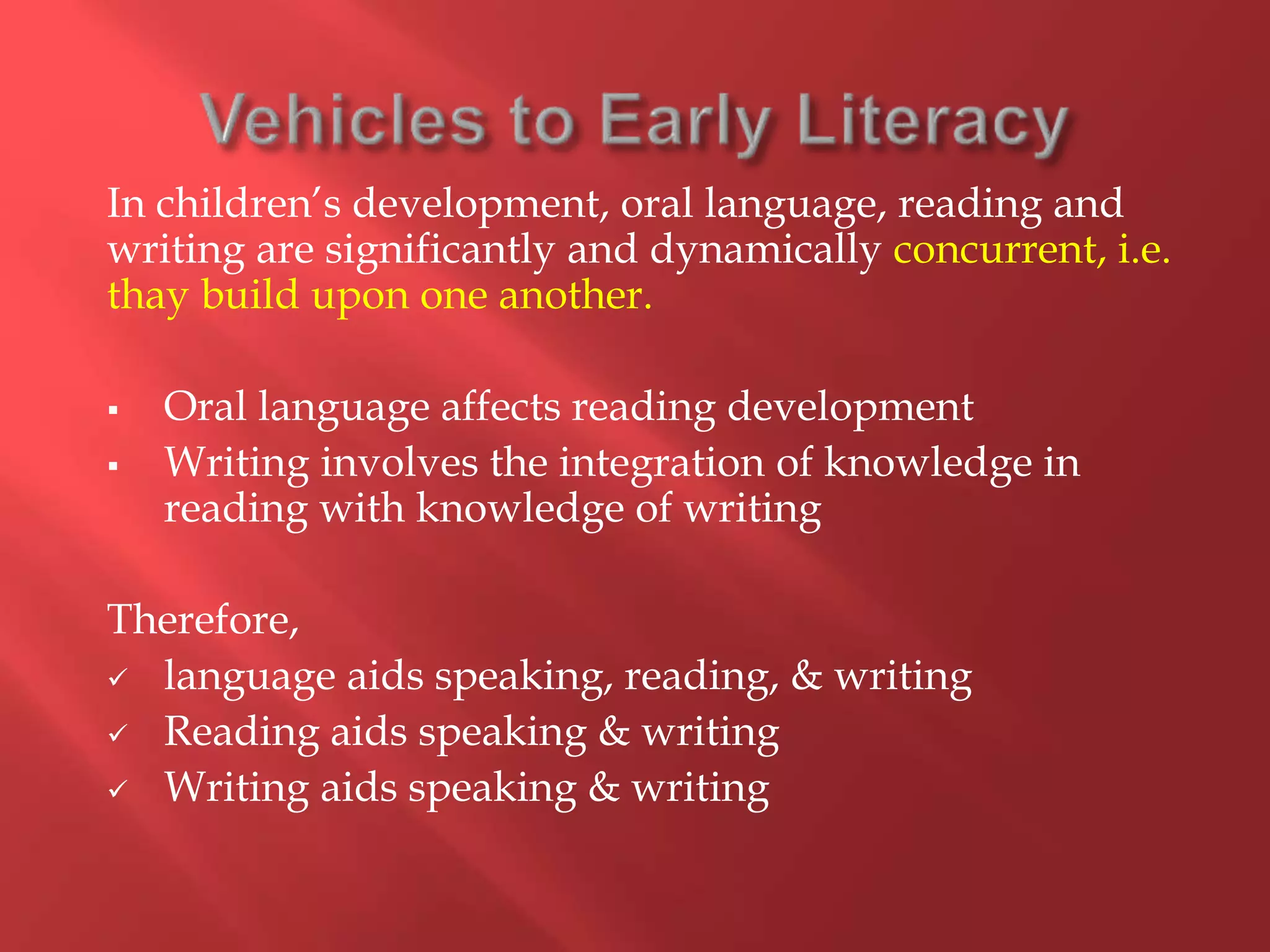 Vehicles to Early Literacy

In children's development, oral language, reading and writing are significantly and dynamically concurrent, i.e. thay build upon one another.

▪ Oral language affects reading development
▪ Writing involves the integration of knowledge in reading with knowledge of writing

Therefore,
✓ language aids speaking, reading, & writing
✓ Reading aids speaking & writing
✓ Writing aids speaking & writing